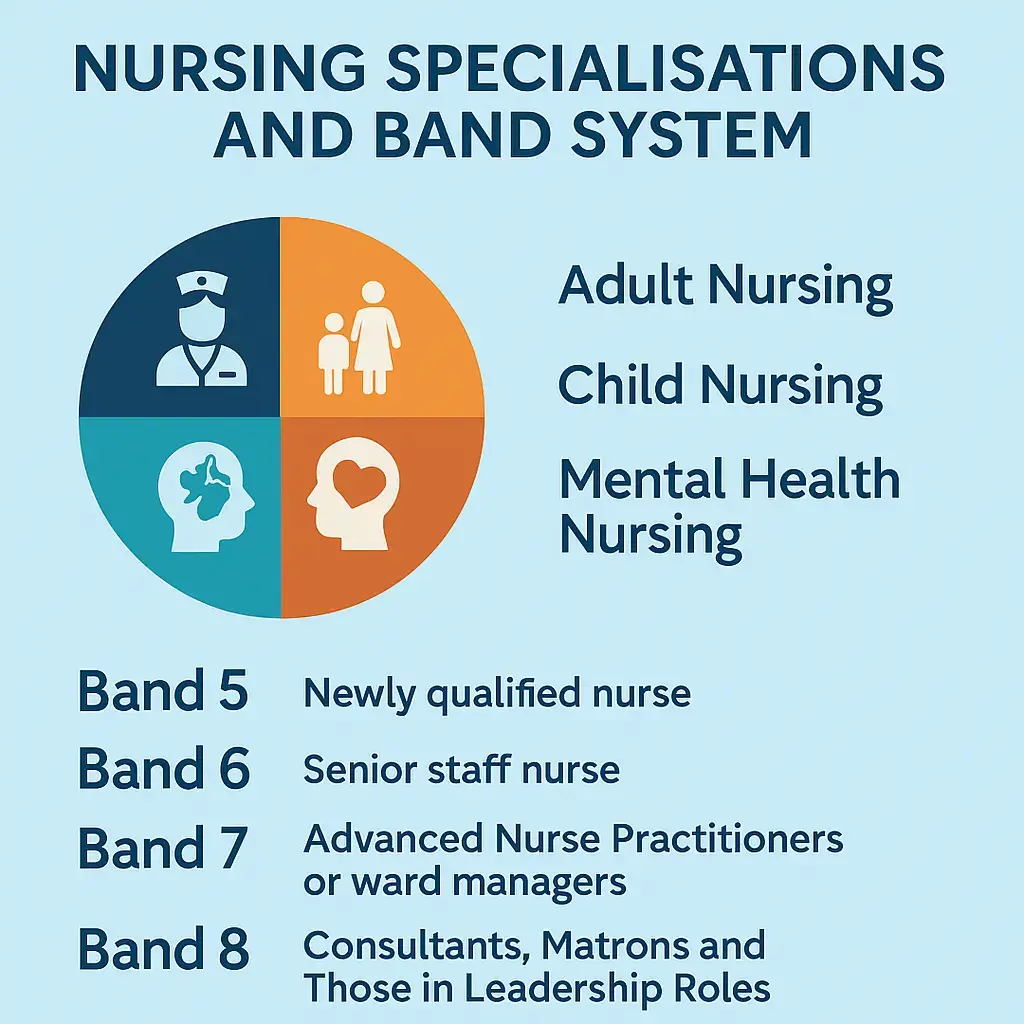 NURSING SPECIALISATIONS AND BAND SYSTEM

Adult Nursing

Child Nursing

Mental Health Nursing

Band 5 Newly qualified nurse

Band 6 Senior staff nurse

Band 7 Advanced Nurse Practitioners or ward managers

Band 8 Consultants, Matrons and Those in Leadership Roles